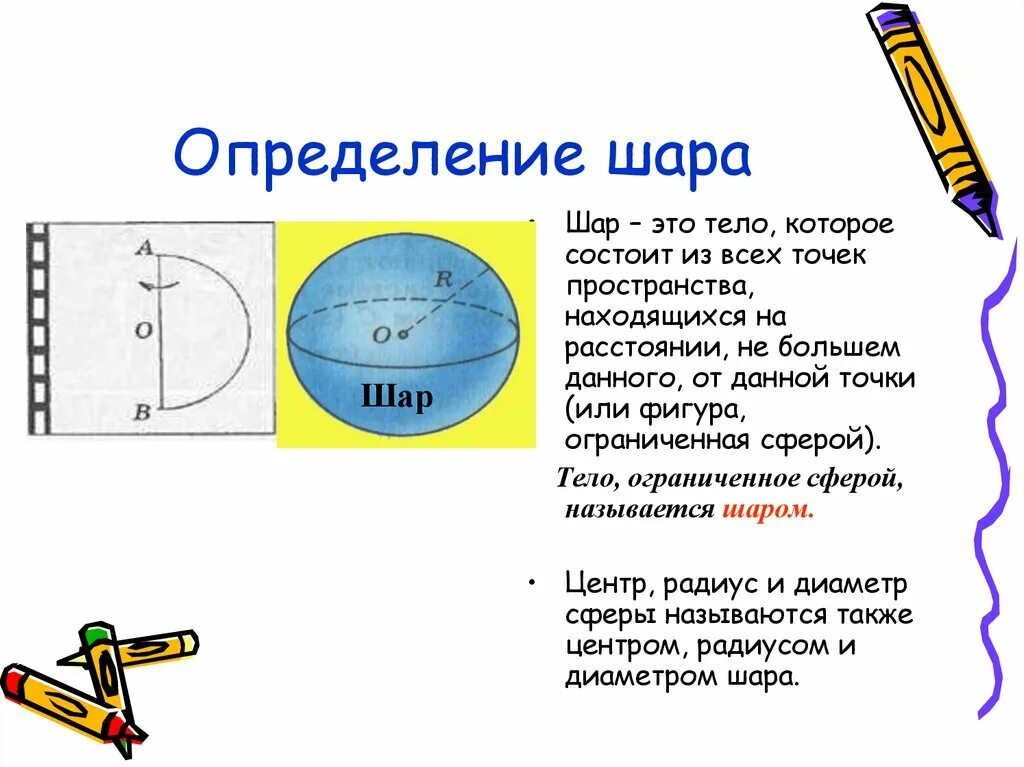 Определение шара

A

O

B

R

O

Шар

• Шар – это тело, которое состоит из всех точек пространства, находящихся на расстоянии, не большем данного, от данной точки (или фигура, ограниченная сферой).

Тело, ограниченное сферой, называется шаром.

• Центр, радиус и диаметр сферы называются также центром, радиусом и диаметром шара.